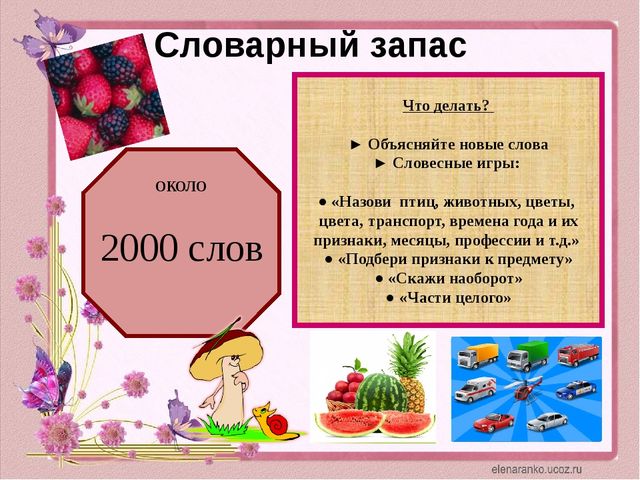 Словарный запас

около

2000 слов

Что делать?

► Объясняйте новые слова
► Словесные игры:

● «Назови птиц, животных, цветы, цвета, транспорт, времена года и их признаки, месяцы, профессии и т.д.»
● «Подбери признаки к предмету»
● «Скажи наоборот»
● «Части целого»

elenaranko.ucoz.ru